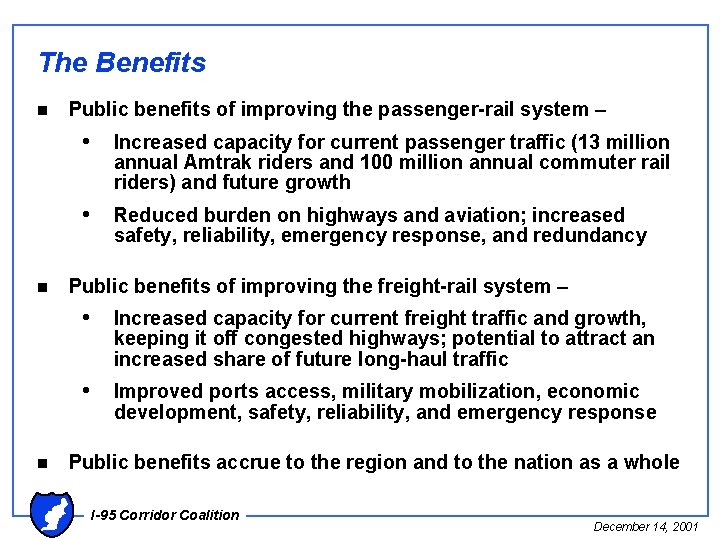 The Benefits

■ Public benefits of improving the passenger-rail system –

• Increased capacity for current passenger traffic (13 million annual Amtrak riders and 100 million annual commuter rail riders) and future growth

• Reduced burden on highways and aviation; increased safety, reliability, emergency response, and redundancy

■ Public benefits of improving the freight-rail system –

• Increased capacity for current freight traffic and growth, keeping it off congested highways; potential to attract an increased share of future long-haul traffic

• Improved ports access, military mobilization, economic development, safety, reliability, and emergency response

■ Public benefits accrue to the region and to the nation as a whole

I-95 Corridor Coalition

December 14, 2001